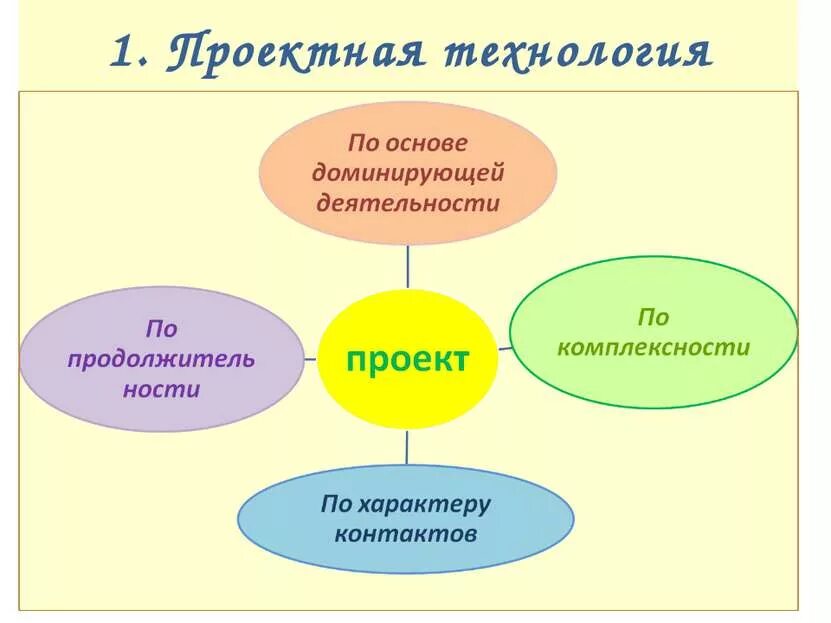 1. Проектная технология

По основе доминирующей деятельности

По продолжитель ности

проект

По комплексности

По характеру контактов